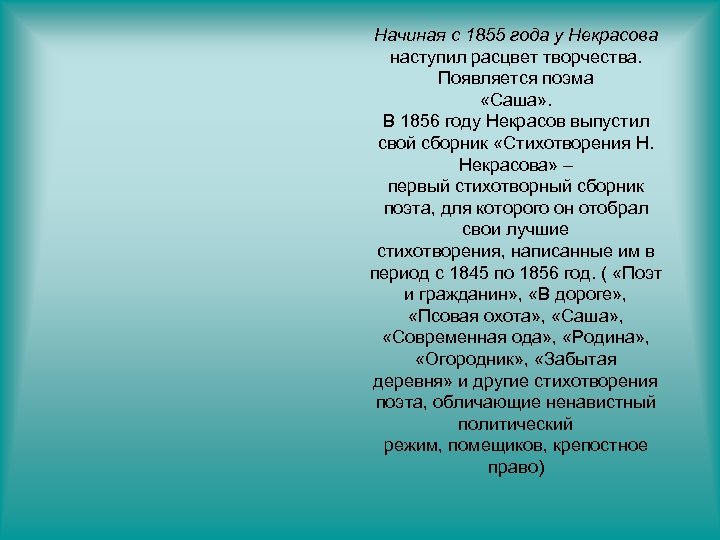 Начиная с 1855 года у Некрасова наступил расцвет творчества. Появляется поэма «Саша».
В 1856 году Некрасов выпустил свой сборник «Стихотворения Н. Некрасова» – первый стихотворный сборник поэта, для которого он отобрал свои лучшие стихотворения, написанные им в период с 1845 по 1856 год. ( «Поэт и гражданин», «В дороге», «Псовая охота», «Саша», «Современная ода», «Родина», «Огородник», «Забытая деревня» и другие стихотворения поэта, обличающие ненавистный политический режим, помещиков, крепостное право)